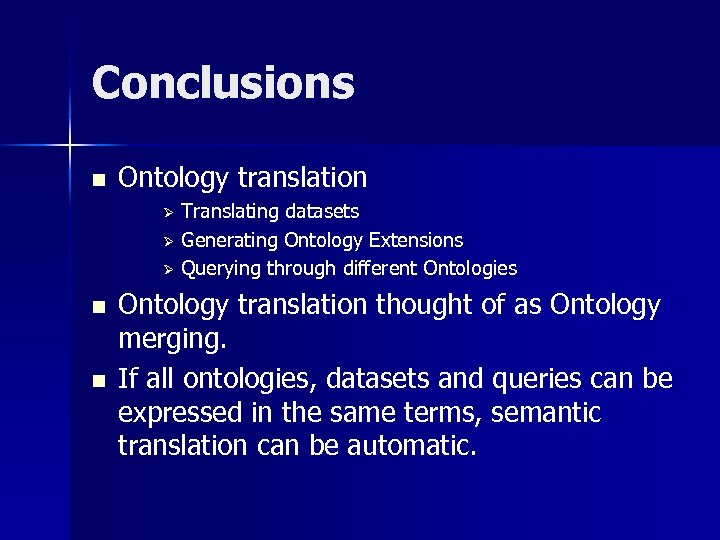 Conclusions

- Ontology translation
  - Translating datasets
  - Generating Ontology Extensions
  - Querying through different Ontologies
- Ontology translation thought of as Ontology merging.
- If all ontologies, datasets and queries can be expressed in the same terms, semantic translation can be automatic.